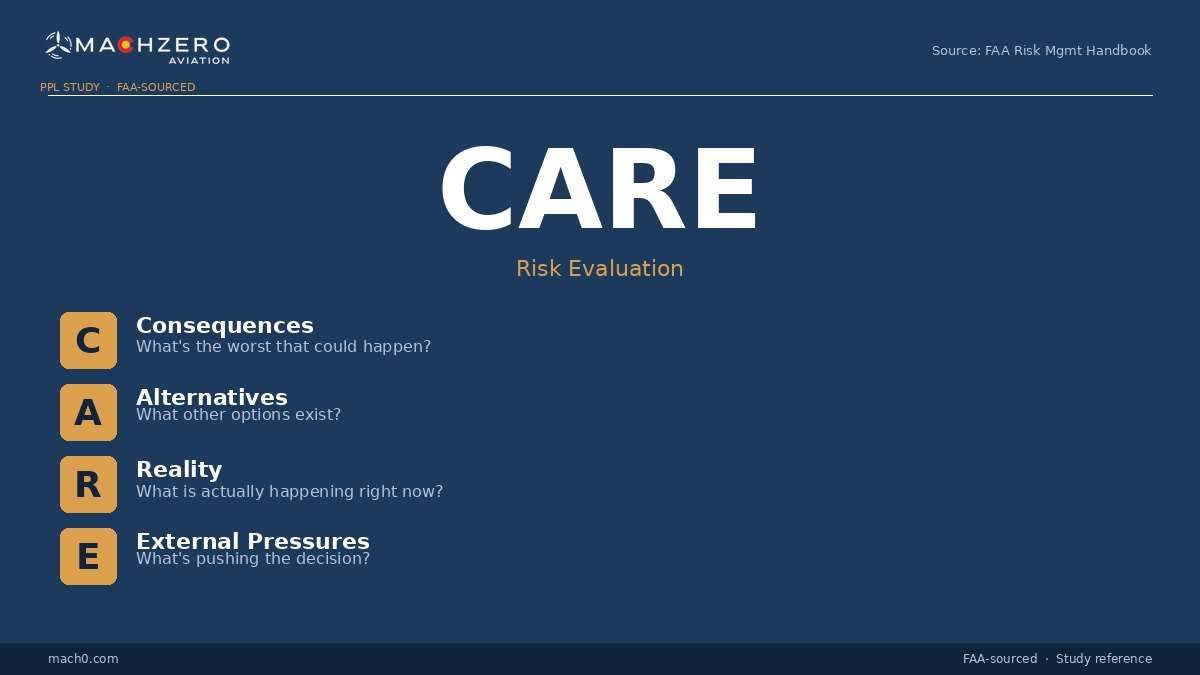 MACHZERO AVIATION

Source: FAA Risk Mgmt Handbook

PPL STUDY · FAA-SOURCED

CARE

Risk Evaluation

C
Consequences
What's the worst that could happen?

A
Alternatives
What other options exist?

R
Reality
What is actually happening right now?

E
External Pressures
What's pushing the decision?

mach0.com

FAA-sourced · Study reference